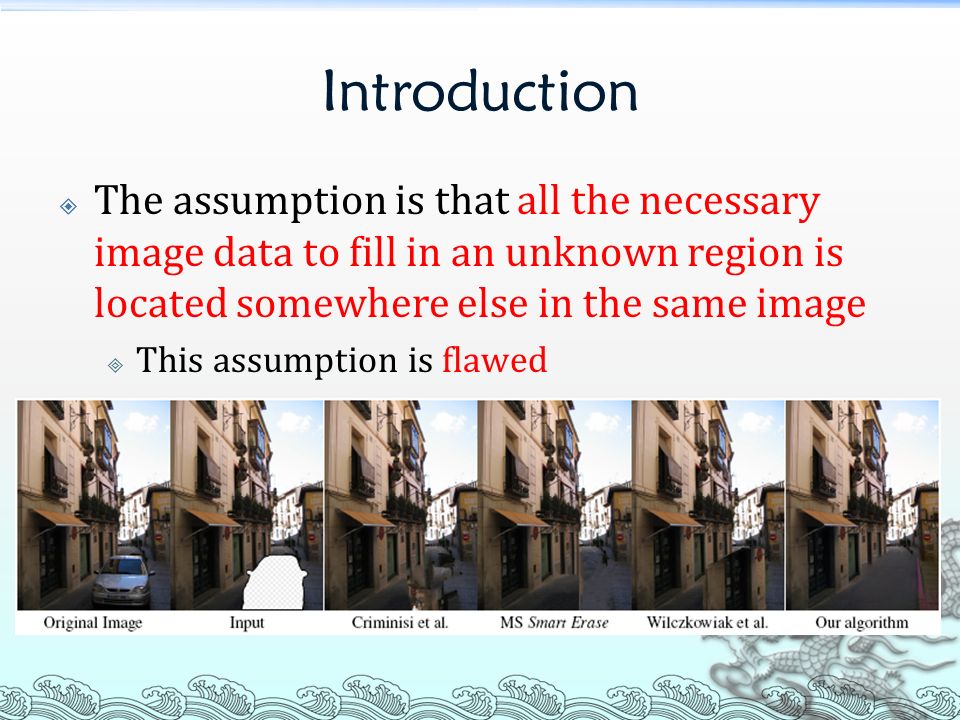 Introduction

The assumption is that all the necessary image data to fill in an unknown region is located somewhere else in the same image

This assumption is flawed

Original Image
Input
Criminisi et al.
MS Smart Erase
Wilczkowiak et al.
Our algorithm